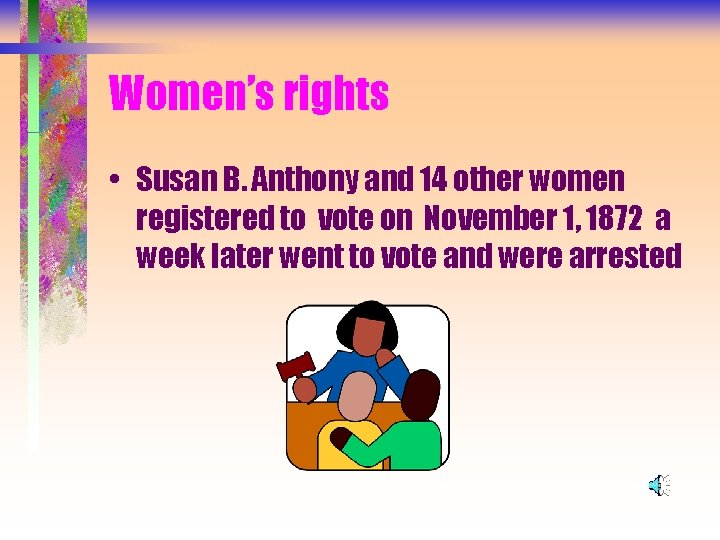 Women's rights

• Susan B. Anthony and 14 other women registered to vote on November 1, 1872 a week later went to vote and were arrested